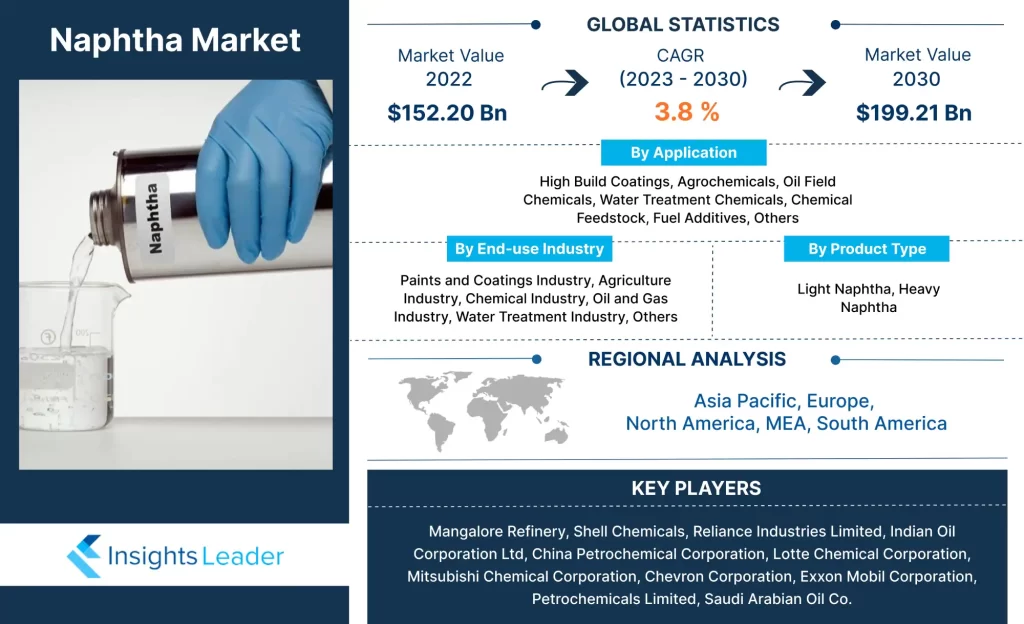 Naphtha Market

Naphtha

Insights Leader

GLOBAL STATISTICS

Market Value 2022
$152.20 Bn

CAGR (2023 - 2030)
3.8 %

Market Value 2030
$199.21 Bn

By Application

High Build Coatings, Agrochemicals, Oil Field Chemicals, Water Treatment Chemicals, Chemical Feedstock, Fuel Additives, Others

By End-use Industry

Paints and Coatings Industry, Agriculture Industry, Chemical Industry, Oil and Gas Industry, Water Treatment Industry, Others

By Product Type

Light Naphtha, Heavy Naphtha

REGIONAL ANALYSIS

Asia Pacific, Europe, North America, MEA, South America

KEY PLAYERS

Mangalore Refinery, Shell Chemicals, Reliance Industries Limited, Indian Oil Corporation Ltd, China Petrochemical Corporation, Lotte Chemical Corporation, Mitsubishi Chemical Corporation, Chevron Corporation, Exxon Mobil Corporation, Petrochemicals Limited, Saudi Arabian Oil Co.